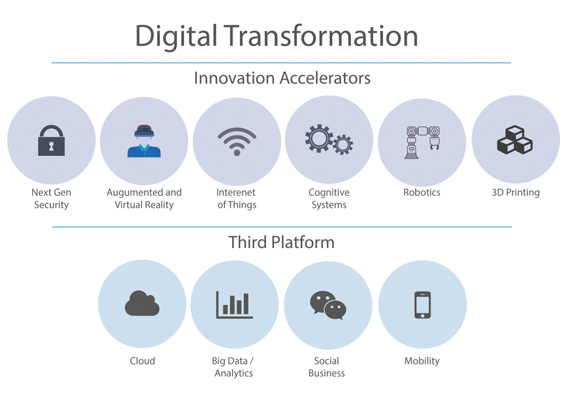 Digital Transformation

Innovation Accelerators

Next Gen Security

Augumented and Virtual Reality

Interenet of Things

Cognitive Systems

Robotics

3D Printing

Third Platform

Cloud

Big Data / Analytics

Social Business

Mobility